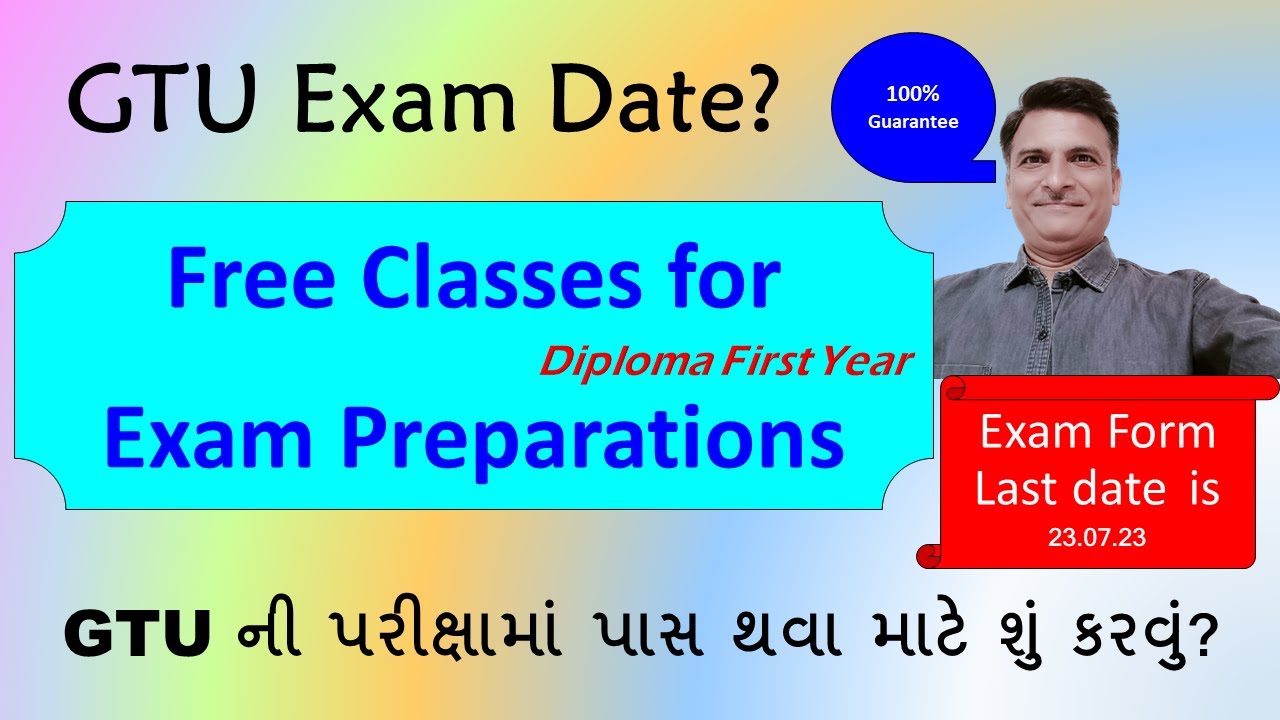 GTU Exam Date?

100%
Guarantee

Free Classes for
Diploma First Year
Exam Preparations

Exam Form
Last date is
23.07.23

GTU ની પરીક્ષામાં પાસ થવા માટે શું કરવું?